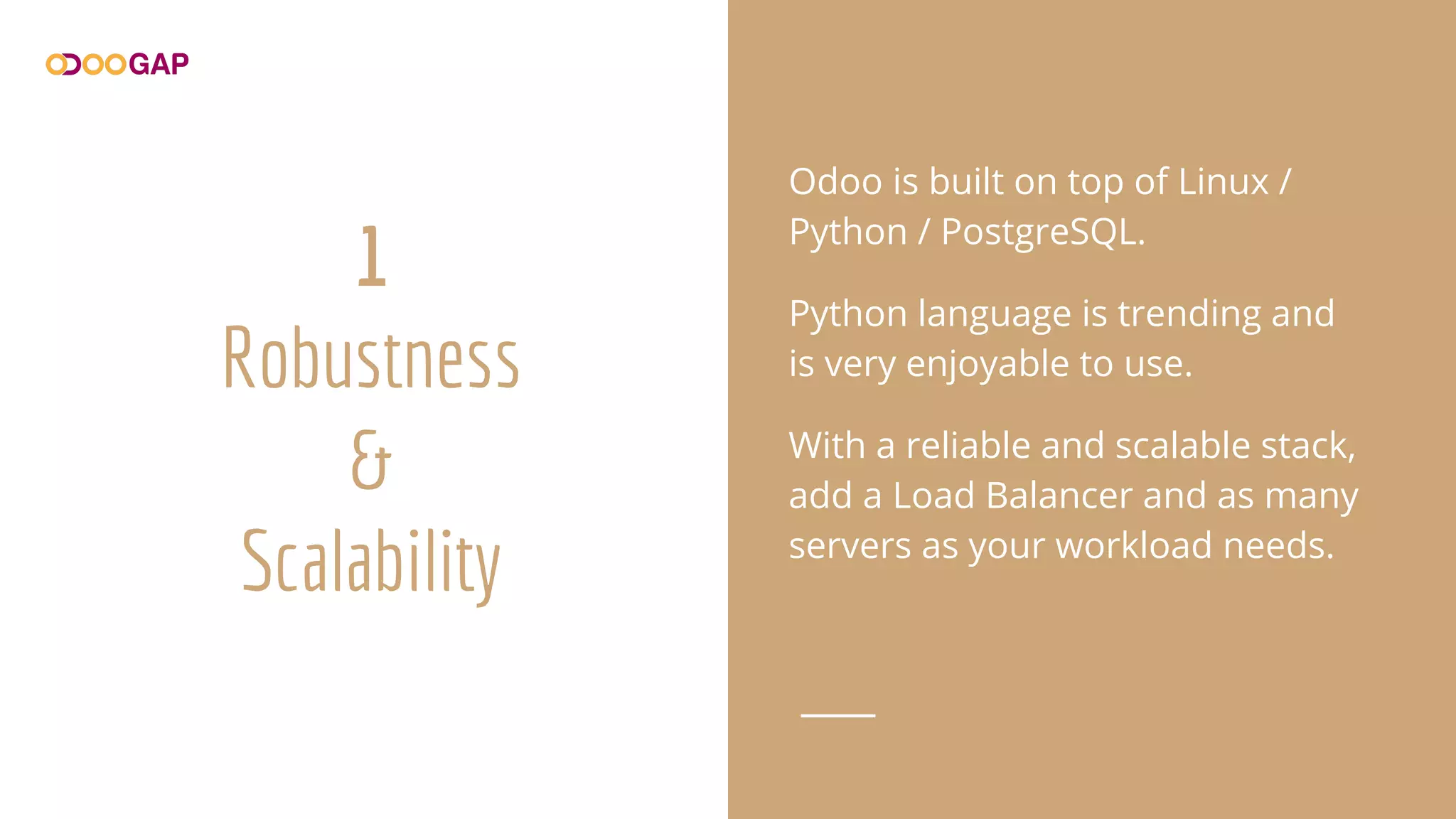 ODOOGAP

1
Robustness
&
Scalability

Odoo is built on top of Linux / Python / PostgreSQL.

Python language is trending and is very enjoyable to use.

With a reliable and scalable stack, add a Load Balancer and as many servers as your workload needs.